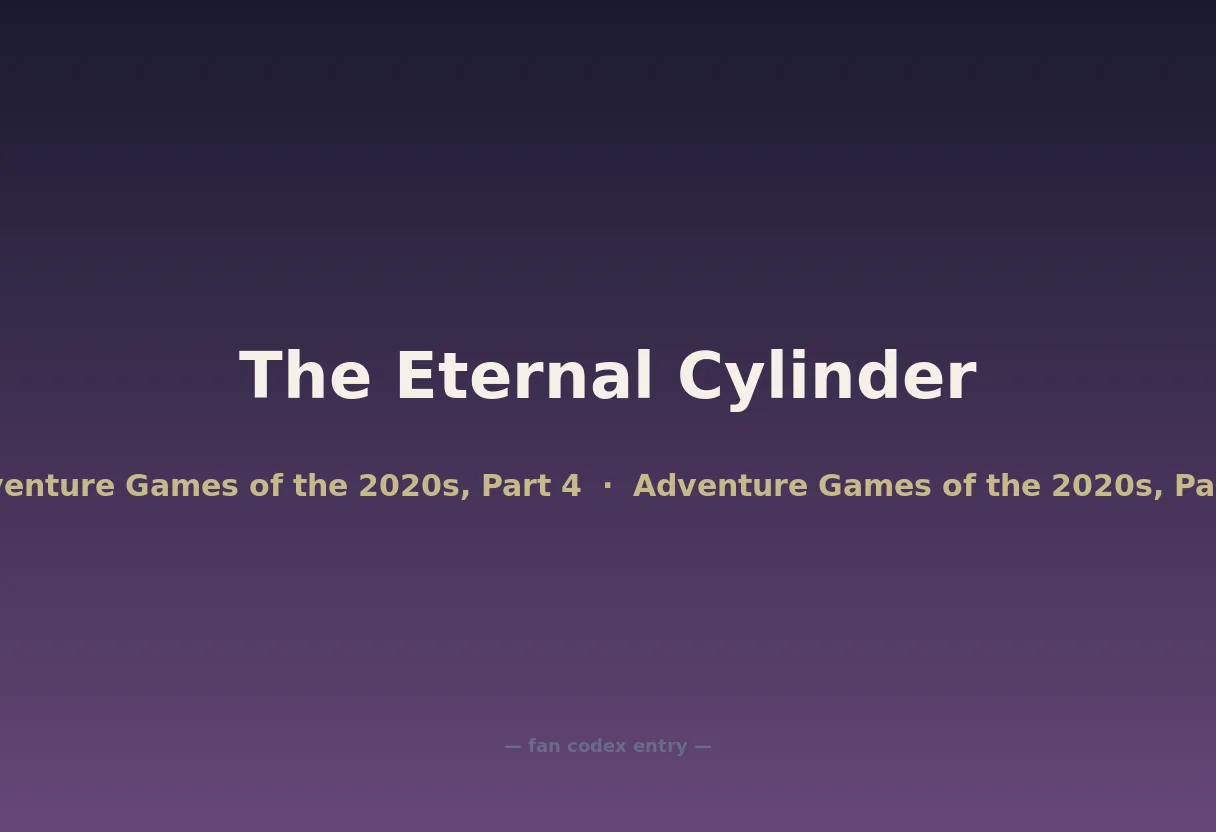 The Eternal Cylinder

venture Games of the 2020s, Part 4 · Adventure Games of the 2020s, Pa

— fan codex entry —